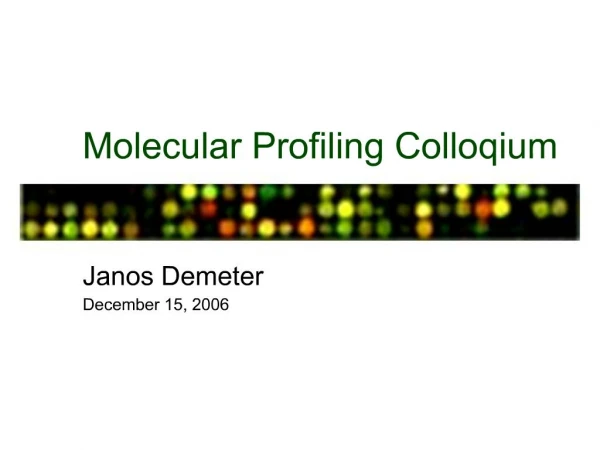 Molecular Profiling Colloqium

Janos Demeter

December 15, 2006